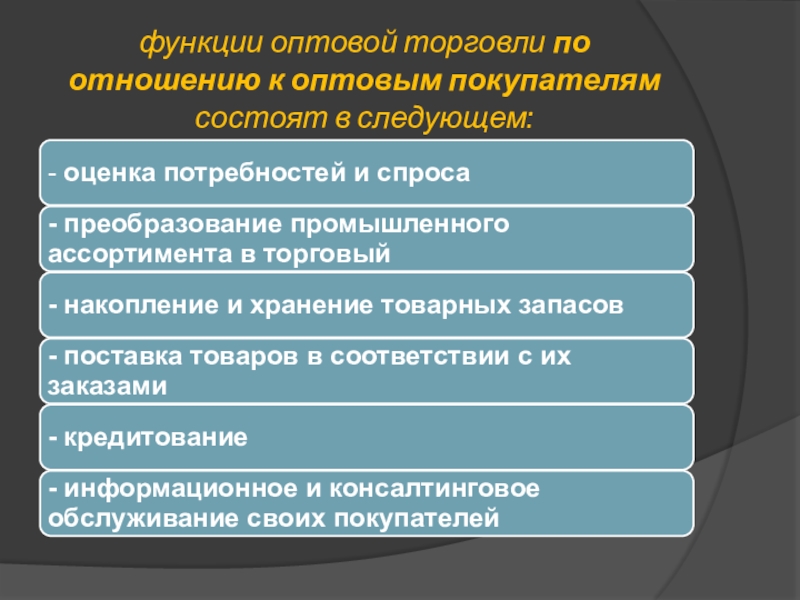 функции оптовой торговли по отношению к оптовым покупателям состоят в следующем:

- оценка потребностей и спроса

- преобразование промышленного ассортимента в торговый

- накопление и хранение товарных запасов

- поставка товаров в соответствии с их заказами

- кредитование

- информационное и консалтинговое обслуживание своих покупателей